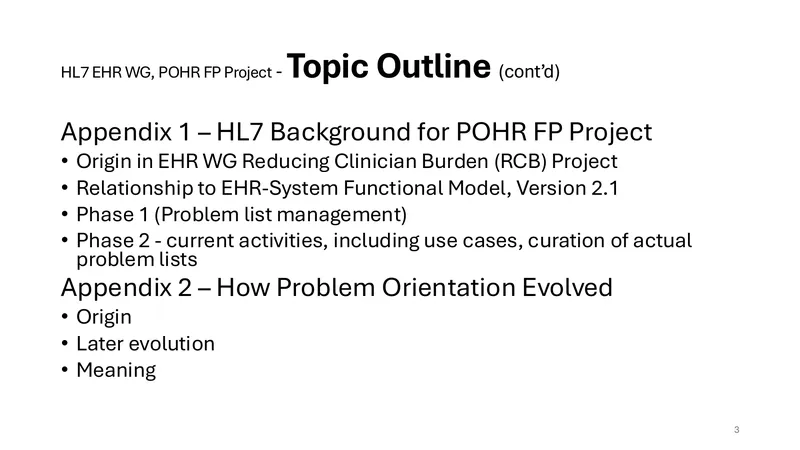 HL7 EHR WG, POHR FP Project - Topic Outline (cont'd)

Appendix 1 – HL7 Background for POHR FP Project
• Origin in EHR WG Reducing Clinician Burden (RCB) Project
• Relationship to EHR-System Functional Model, Version 2.1
• Phase 1 (Problem list management)
• Phase 2 - current activities, including use cases, curation of actual problem lists

Appendix 2 – How Problem Orientation Evolved
• Origin
• Later evolution
• Meaning

3